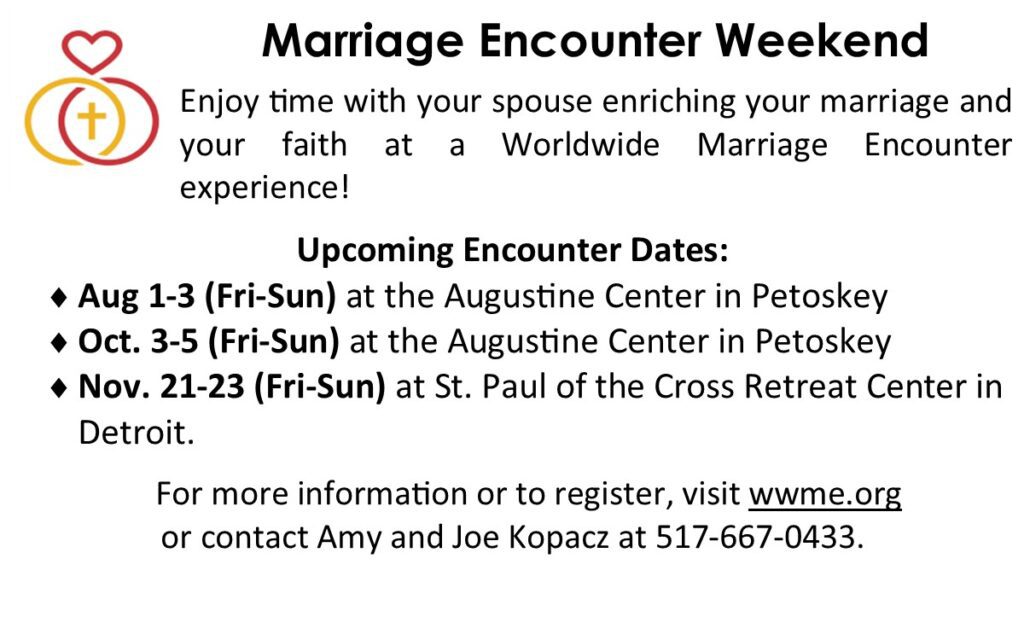 Marriage Encounter Weekend

Enjoy time with your spouse enriching your marriage and your faith at a Worldwide Marriage Encounter experience!

Upcoming Encounter Dates:

♦ Aug 1-3 (Fri-Sun) at the Augustine Center in Petoskey
♦ Oct. 3-5 (Fri-Sun) at the Augustine Center in Petoskey
♦ Nov. 21-23 (Fri-Sun) at St. Paul of the Cross Retreat Center in Detroit.

For more information or to register, visit wwme.org or contact Amy and Joe Kopacz at 517-667-0433.